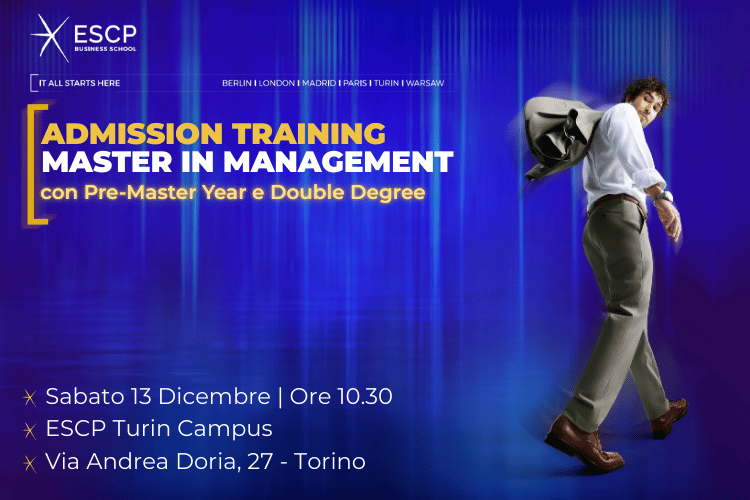 ESCP
BUSINESS SCHOOL

IT ALL STARTS HERE

BERLIN | LONDON | MADRID | PARIS | TURIN | WARSAW

ADMISSION TRAINING
MASTER IN MANAGEMENT
con Pre-Master Year e Double Degree

Sabato 13 Dicembre | Ore 10.30
ESCP Turin Campus
Via Andrea Doria, 27 - Torino